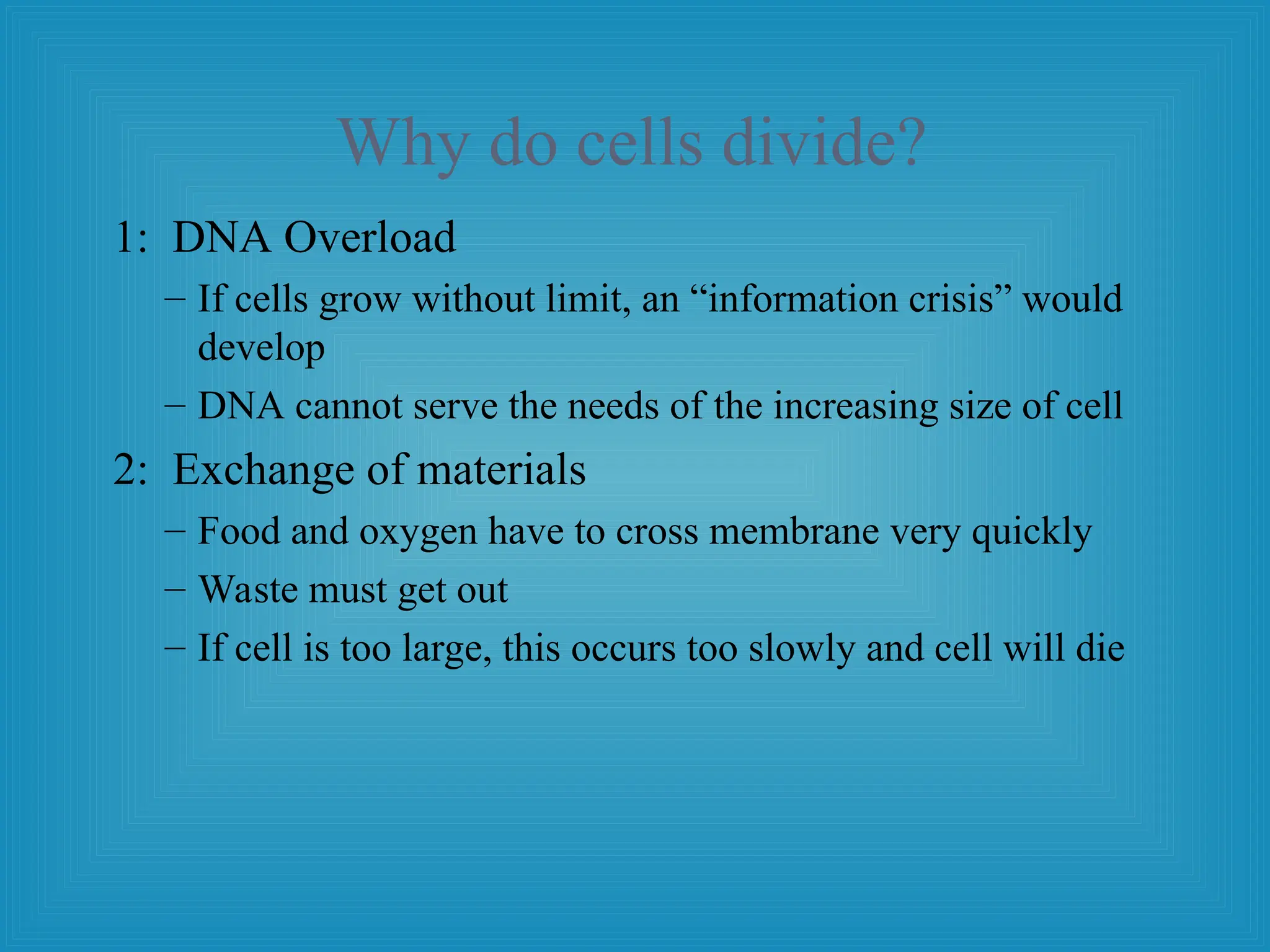 Why do cells divide?

1: DNA Overload

– If cells grow without limit, an “information crisis” would develop

– DNA cannot serve the needs of the increasing size of cell

2: Exchange of materials

– Food and oxygen have to cross membrane very quickly

– Waste must get out

– If cell is too large, this occurs too slowly and cell will die